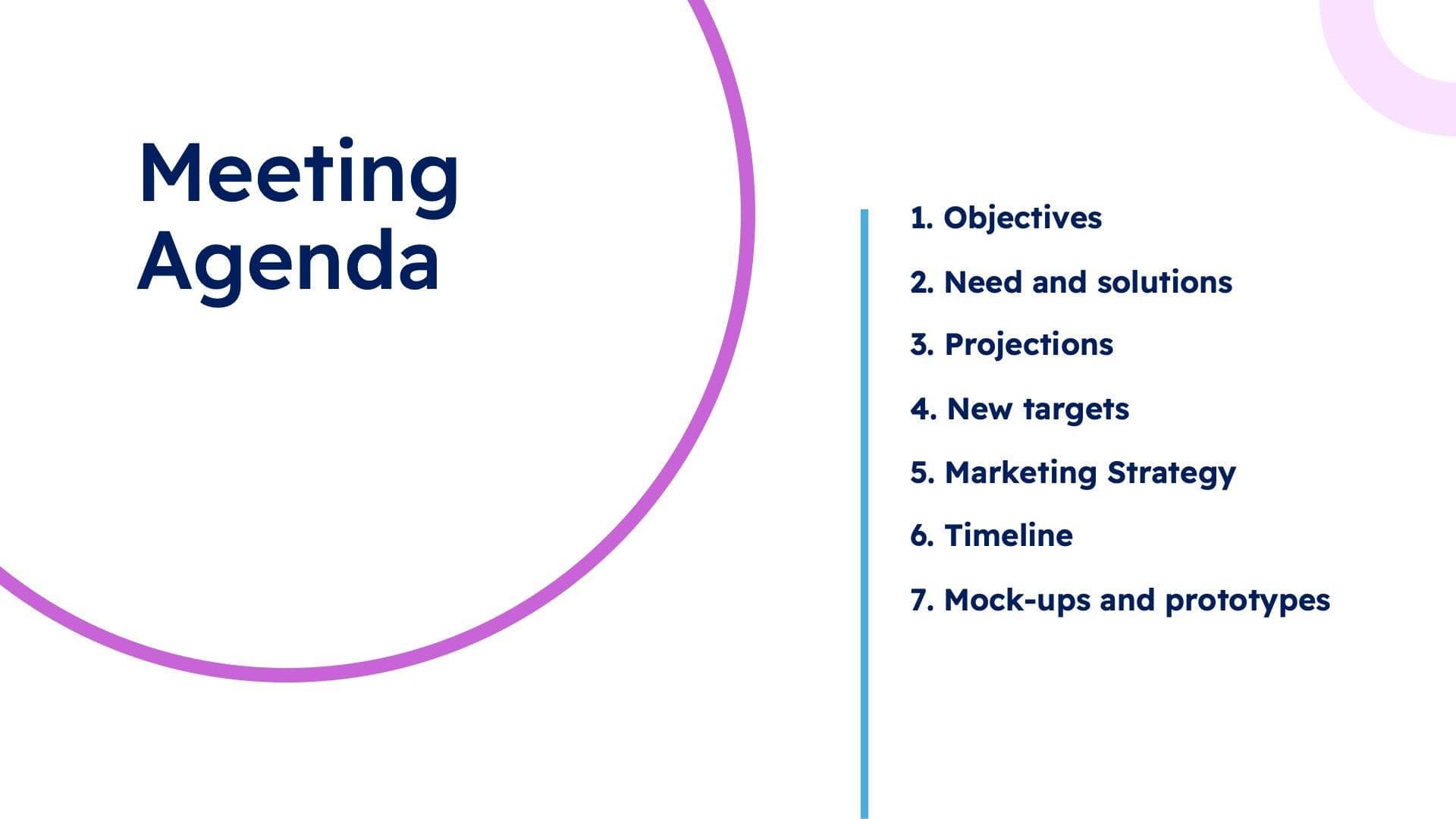 Meeting Agenda

1. Objectives
2. Need and solutions
3. Projections
4. New targets
5. Marketing Strategy
6. Timeline
7. Mock-ups and prototypes